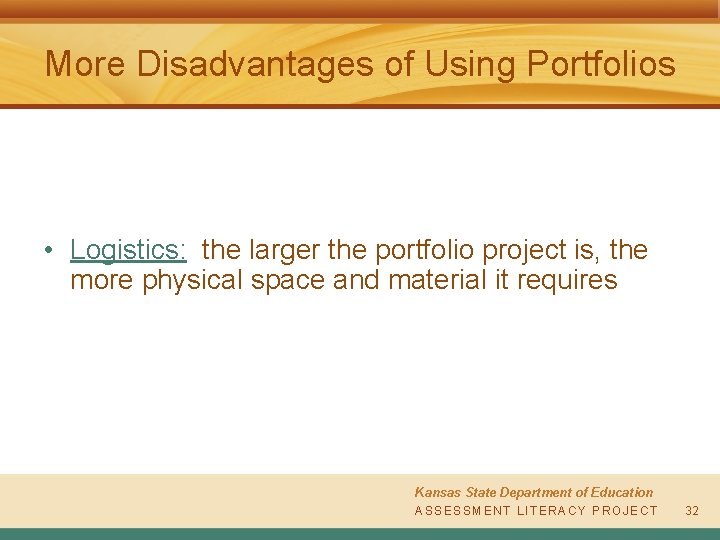 More Disadvantages of Using Portfolios

• Logistics: the larger the portfolio project is, the more physical space and material it requires

Kansas State Department of Education
ASSESSMENT LITERACY PROJECT 32